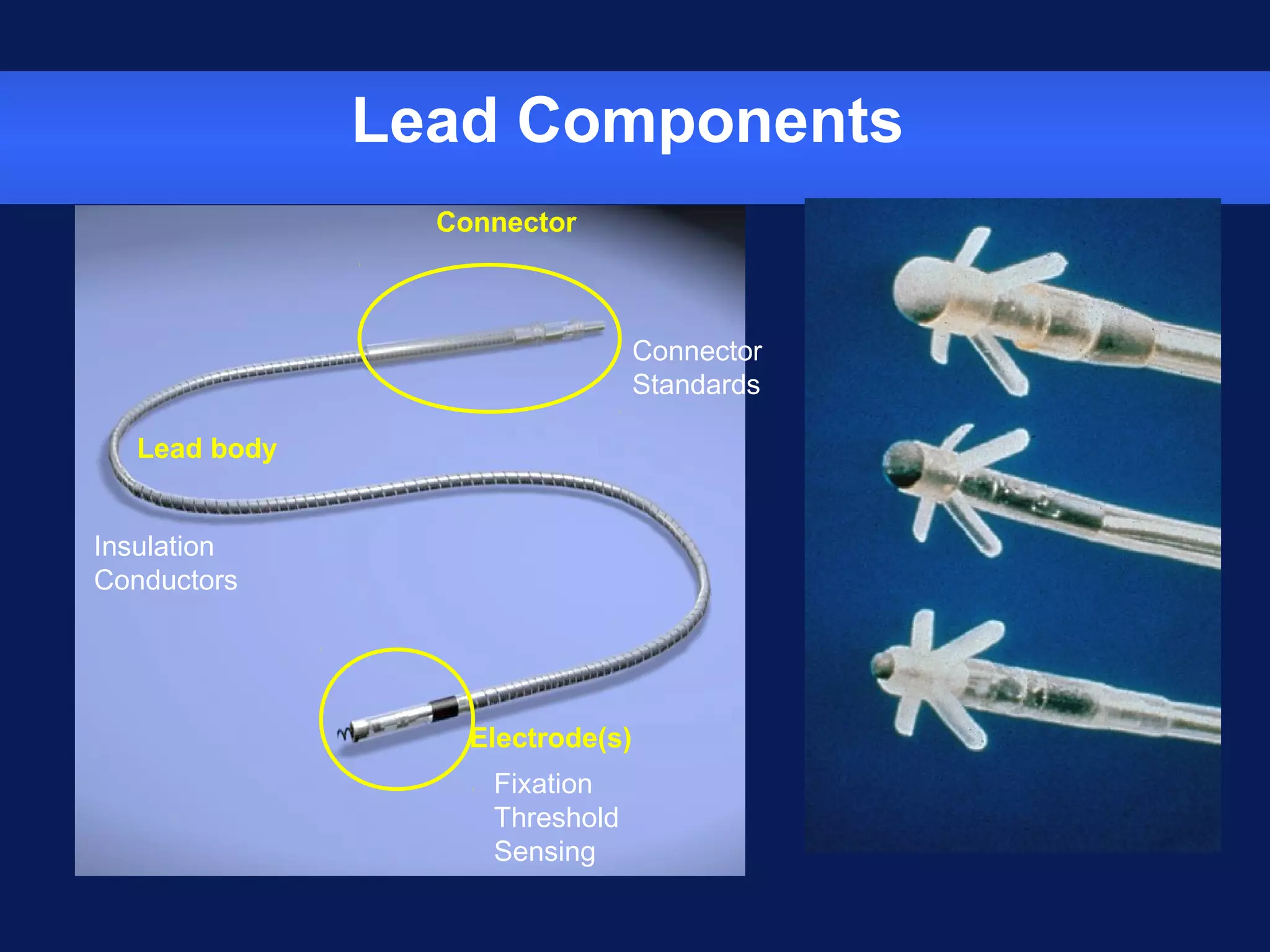 Lead Components

Connector

Connector Standards

Lead body

Insulation
Conductors

Electrode(s)

Fixation
Threshold
Sensing